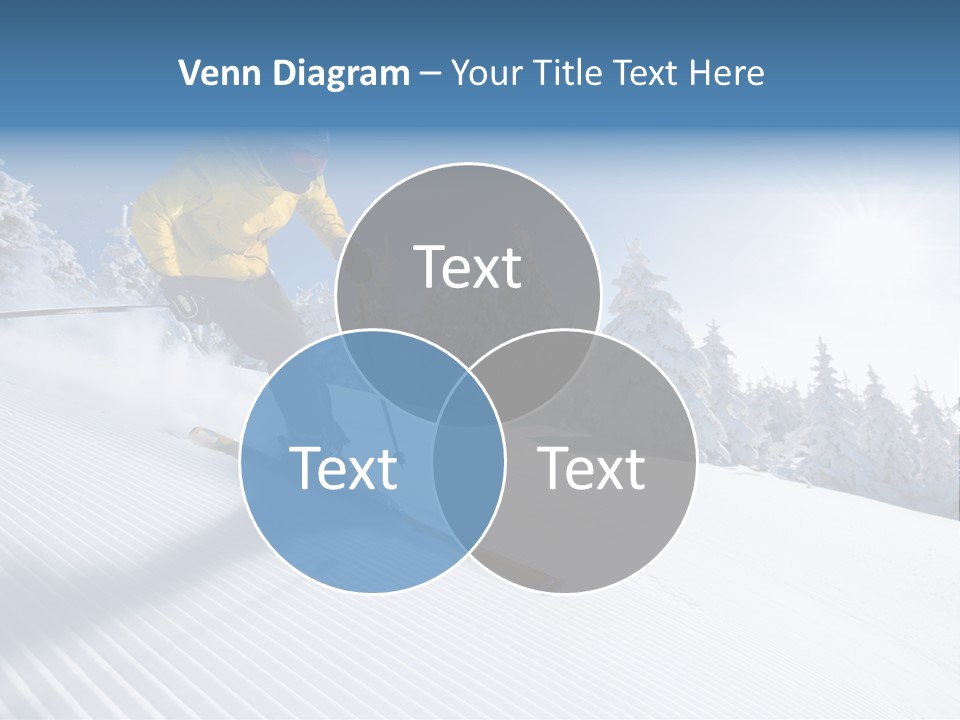 Venn Diagram – Your Title Text Here

Text

Text

Text